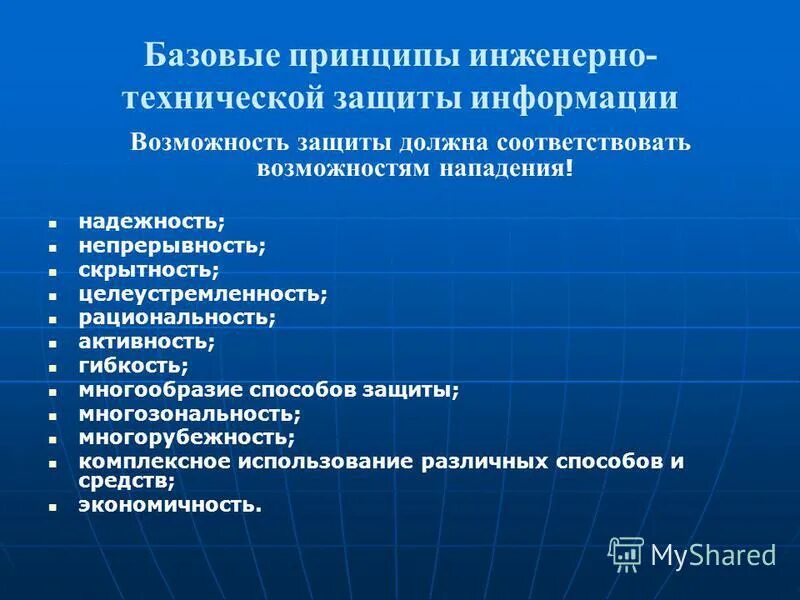 Базовые принципы инженерно-технической защиты информации

Возможность защиты должна соответствовать возможностям нападения!

- надежность;
- непрерывность;
- скрытность;
- целеустремленность;
- рациональность;
- активность;
- гибкость;
- многообразие способов защиты;
- многозональность;
- многорубежность;
- комплексное использование различных способов и средств;
- экономичность.

MyShared